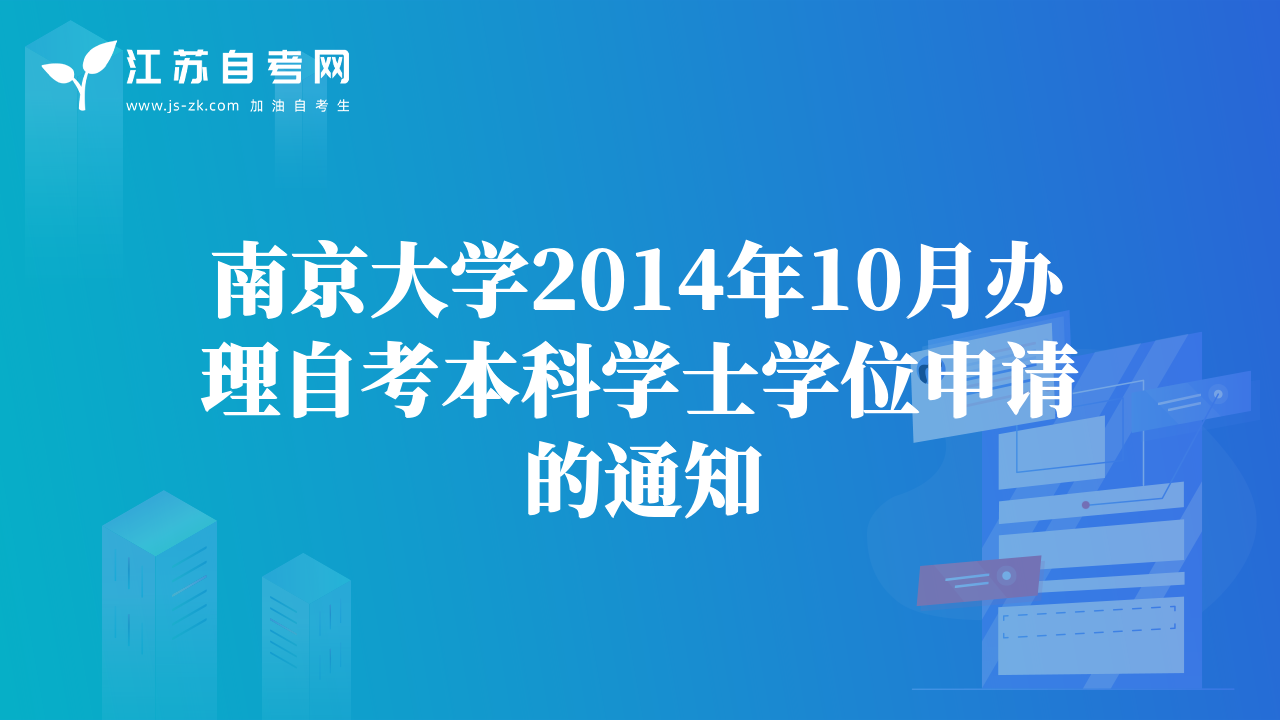 江苏自考网
www.js-zk.com 加油自考生

南京大学2014年10月办理自考本科学士学位申请的通知